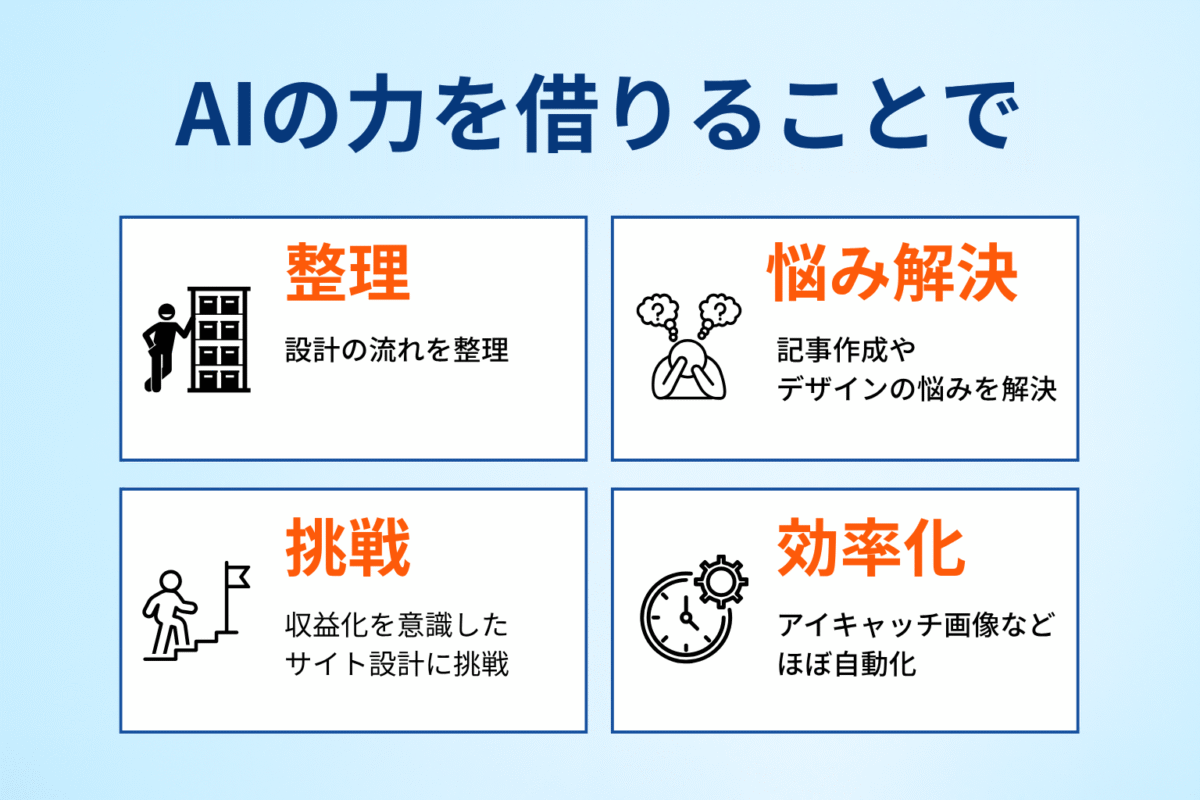 AIの力を借りることで

整理

設計の流れを整理

悩み解決

?
?

記事作成や
デザインの悩みを解決

挑戦

収益化を意識した
サイト設計に挑戦

効率化

アイキャッチ画像など
ほぼ自動化